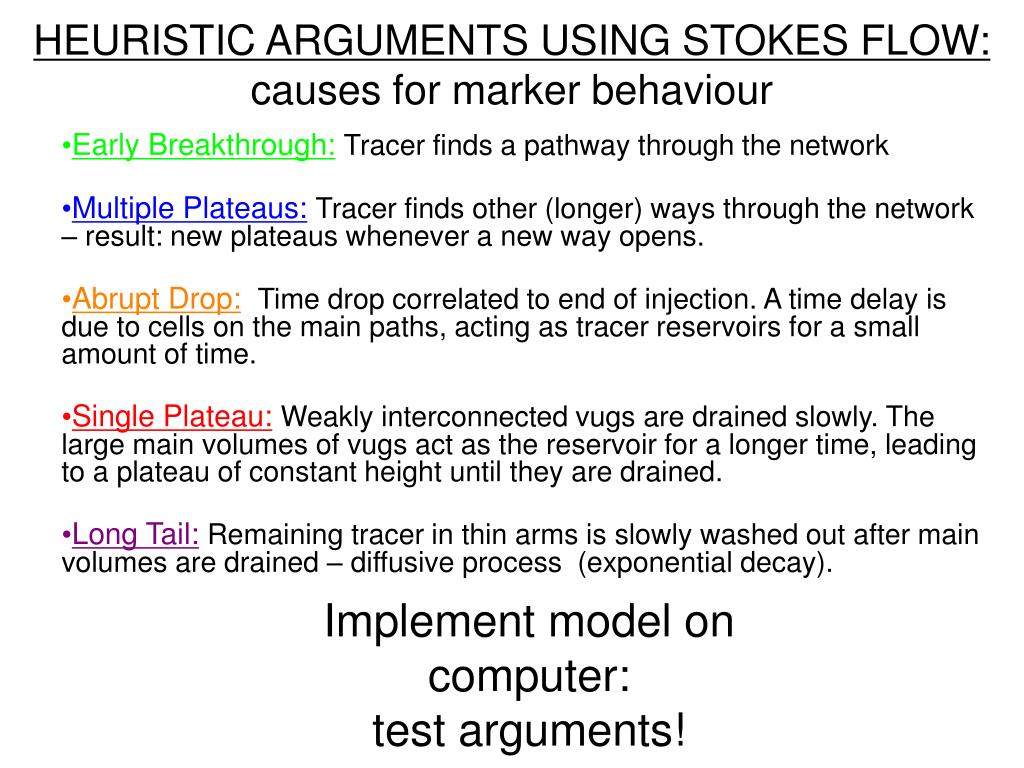 HEURISTIC ARGUMENTS USING STOKES FLOW:
causes for marker behaviour

•Early Breakthrough: Tracer finds a pathway through the network

•Multiple Plateaus: Tracer finds other (longer) ways through the network – result: new plateaus whenever a new way opens.

•Abrupt Drop: Time drop correlated to end of injection. A time delay is due to cells on the main paths, acting as tracer reservoirs for a small amount of time.

•Single Plateau: Weakly interconnected vugs are drained slowly. The large main volumes of vugs act as the reservoir for a longer time, leading to a plateau of constant height until they are drained.

•Long Tail: Remaining tracer in thin arms is slowly washed out after main volumes are drained – diffusive process (exponential decay).

Implement model on computer: test arguments!